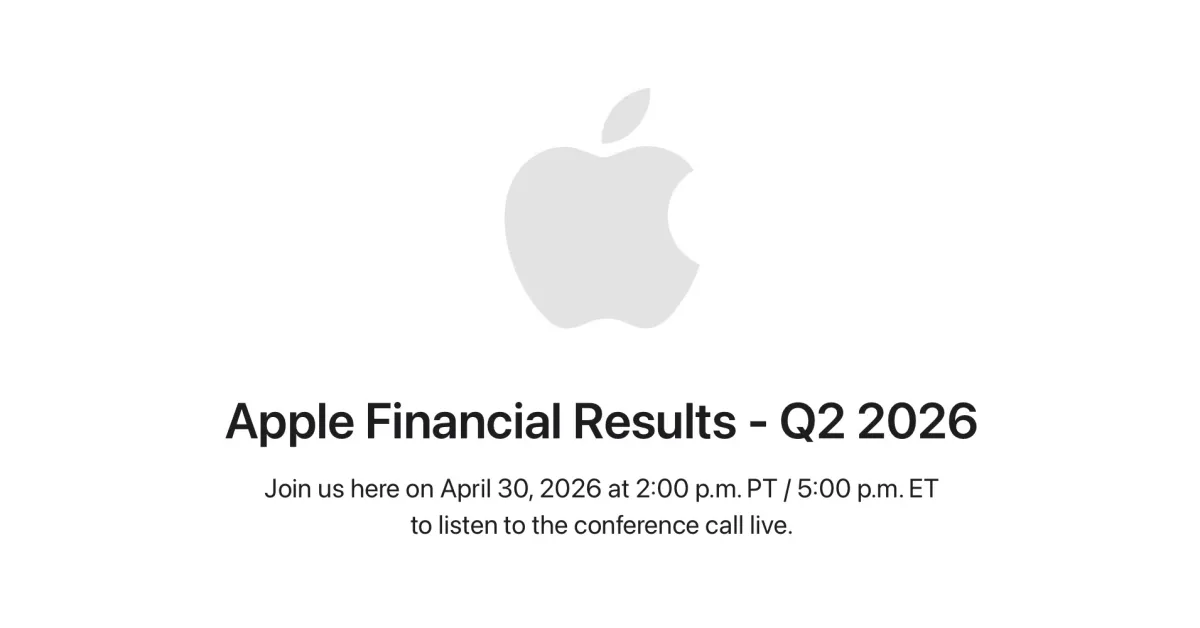 Apple Financial Results - Q2 2026

Join us here on April 30, 2026 at 2:00 p.m. PT / 5:00 p.m. ET to listen to the conference call live.